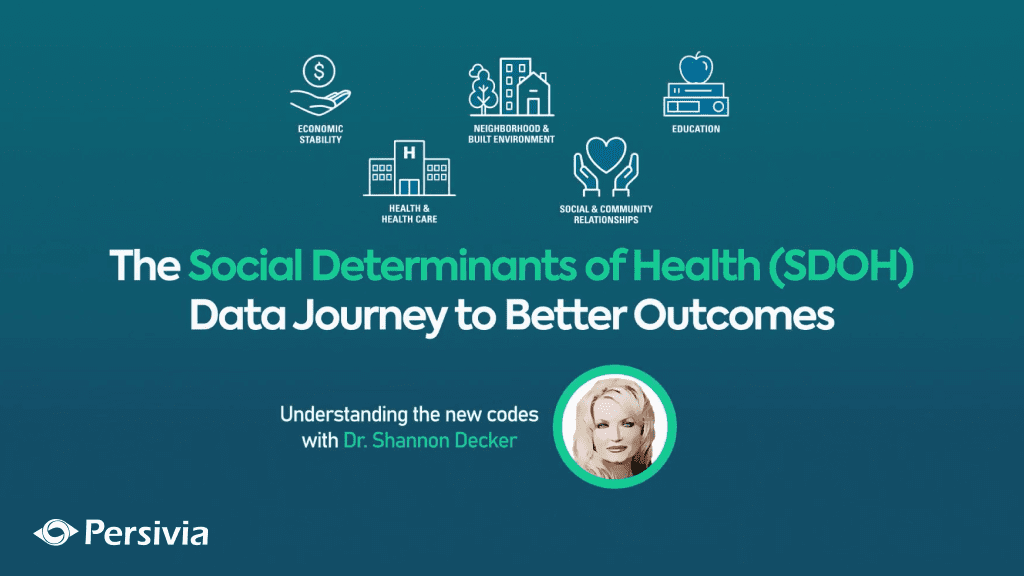 ECONOMIC STABILITY

NEIGHBORHOOD & BUILT ENVIRONMENT

EDUCATION

HEALTH & HEALTH CARE

SOCIAL & COMMUNITY RELATIONSHIPS

The Social Determinants of Health (SDOH) Data Journey to Better Outcomes

Understanding the new codes with Dr. Shannon Decker

Persivia